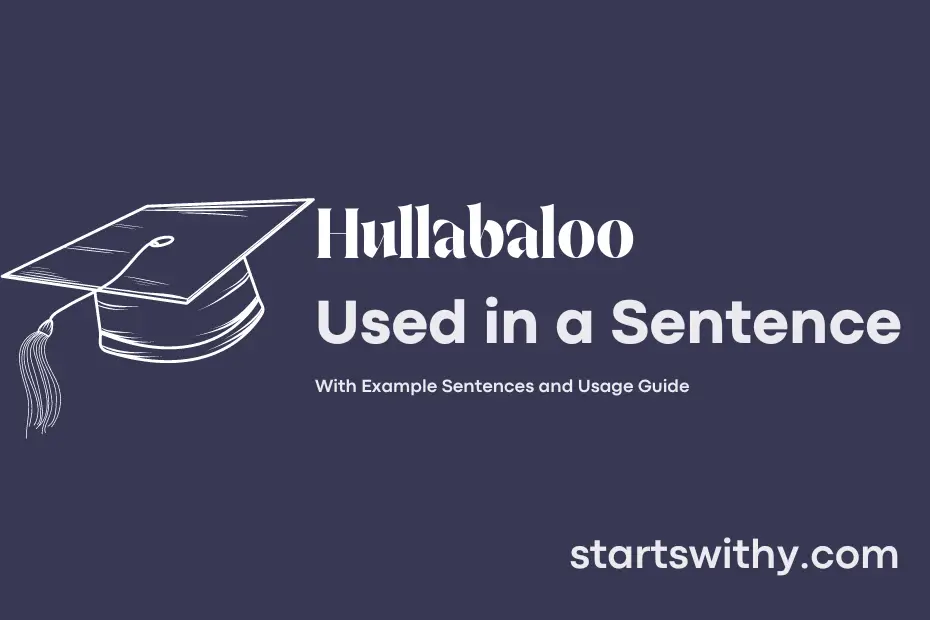 Hullabaloo
Used in a Sentence

With Example Sentences and Usage Guide

startswithy.com